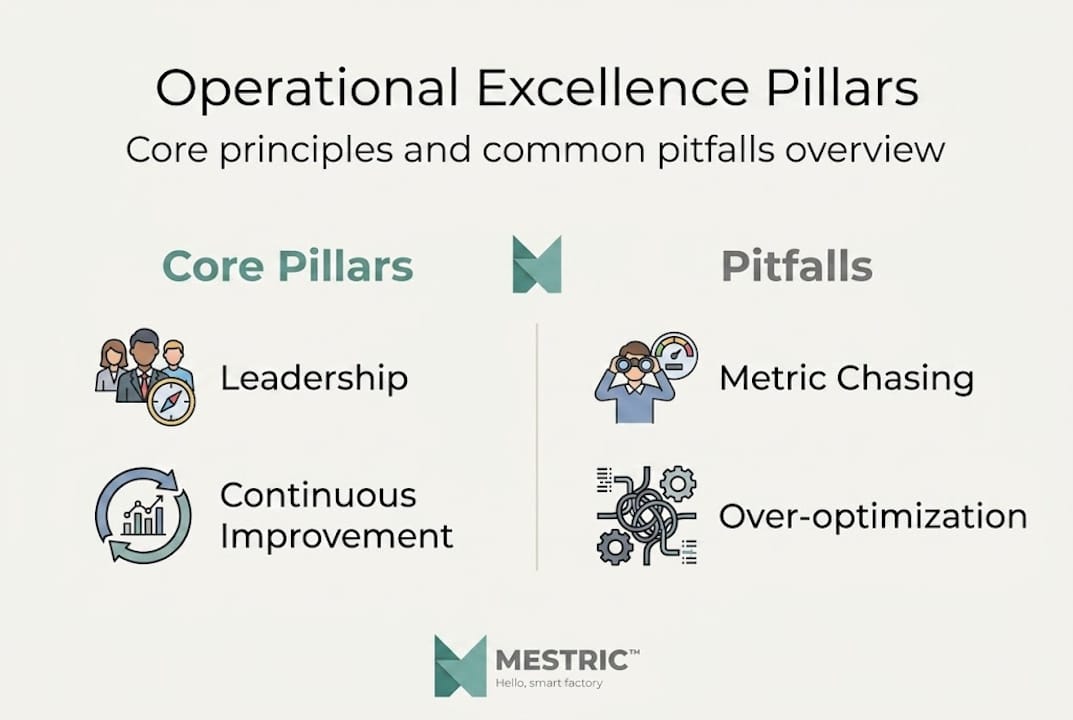 Operational Excellence Pillars
Core principles and common pitfalls overview

Core Pillars

Leadership

Continuous Improvement

Pitfalls

Metric Chasing

Over-optimization

MESTRIC™
Hello, smart factory